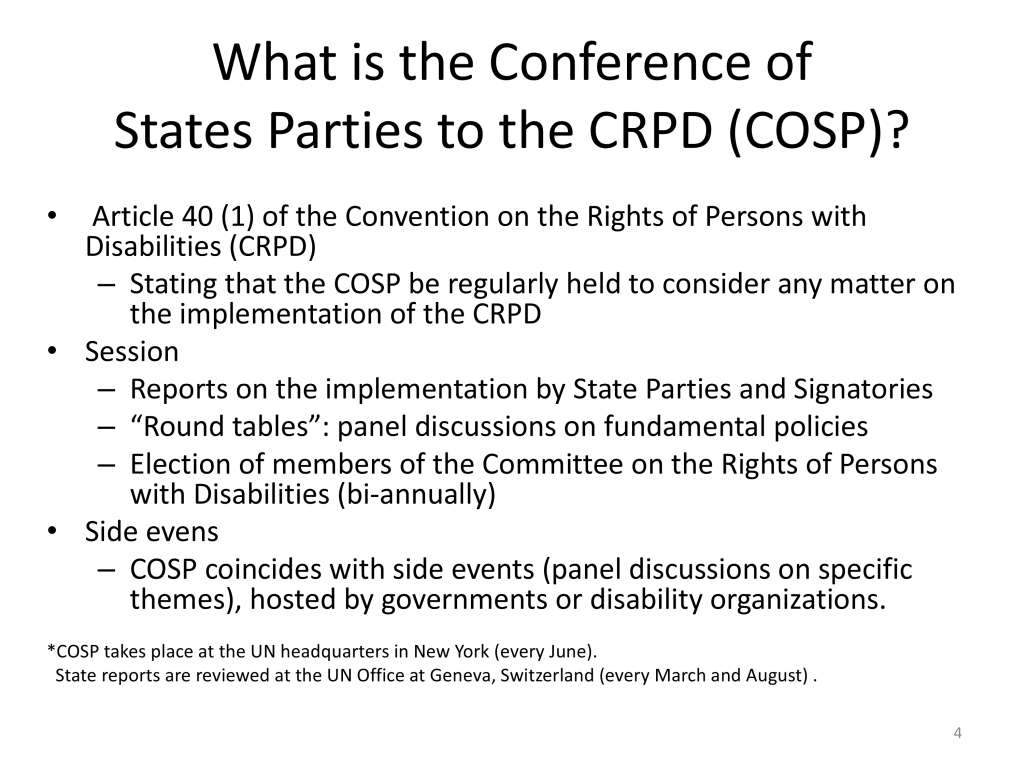 What is the Conference of States Parties to the CRPD (COSP)?

• Article 40 (1) of the Convention on the Rights of Persons with Disabilities (CRPD)
– Stating that the COSP be regularly held to consider any matter on the implementation of the CRPD
• Session
– Reports on the implementation by State Parties and Signatories
– “Round tables”: panel discussions on fundamental policies
– Election of members of the Committee on the Rights of Persons with Disabilities (bi-annually)
• Side evens
– COSP coincides with side events (panel discussions on specific themes), hosted by governments or disability organizations.

*COSP takes place at the UN headquarters in New York (every June).
State reports are reviewed at the UN Office at Geneva, Switzerland (every March and August) .

4